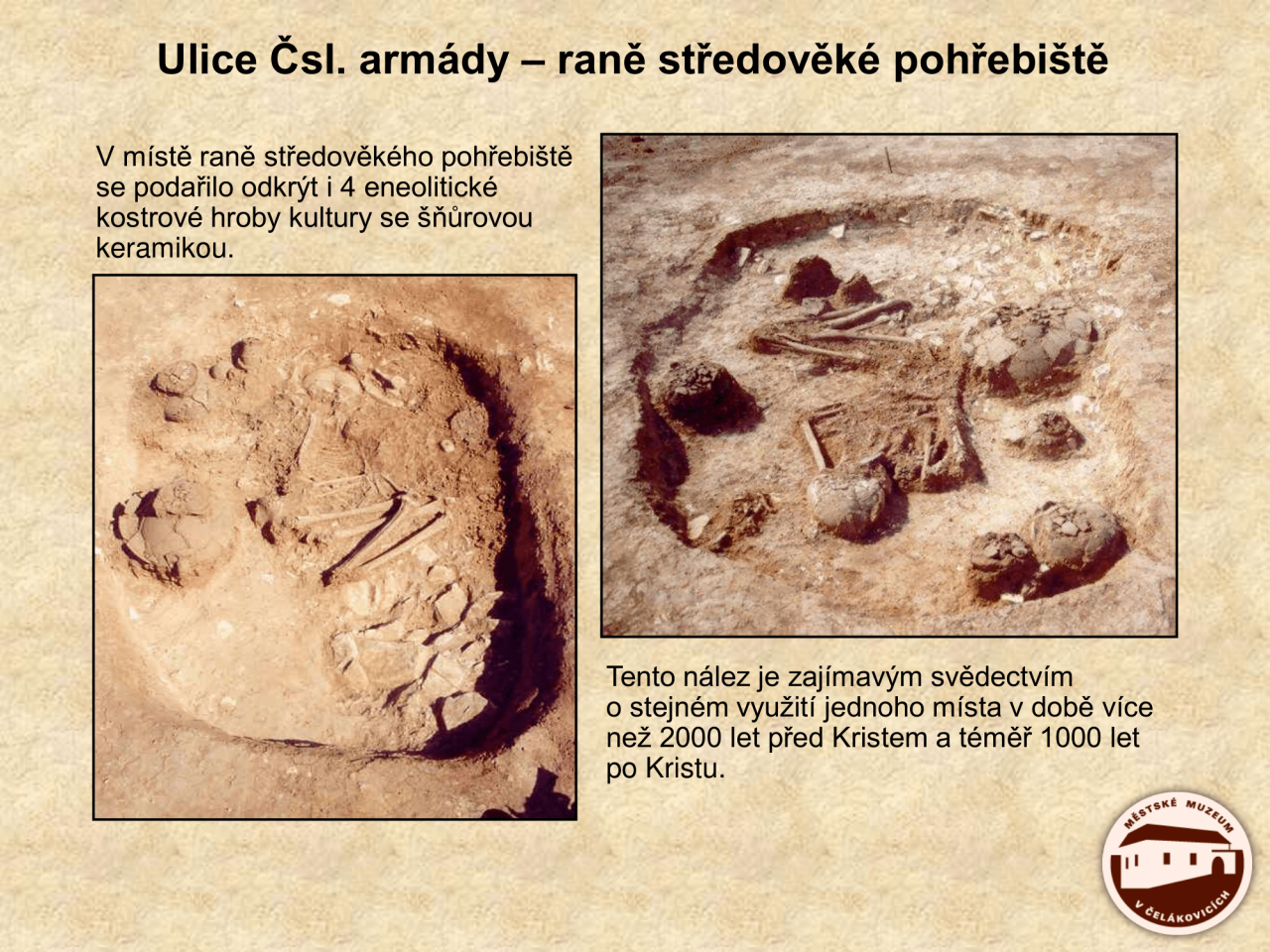 Ulice Čsl. armády – raně středověké pohřebiště

V místě raně středověkého pohřebiště se podařilo odkrýt i 4 eneolitické kostrové hroby kultury se šňůrovou keramikou.

Tento nález je zajímavým svědectvím o stejném využití jednoho místa v době více než 2000 let před Kristem a téměř 1000 let po Kristu.

MĚSTSKÉ MUZEUM V ČELÁKOVICÍCH